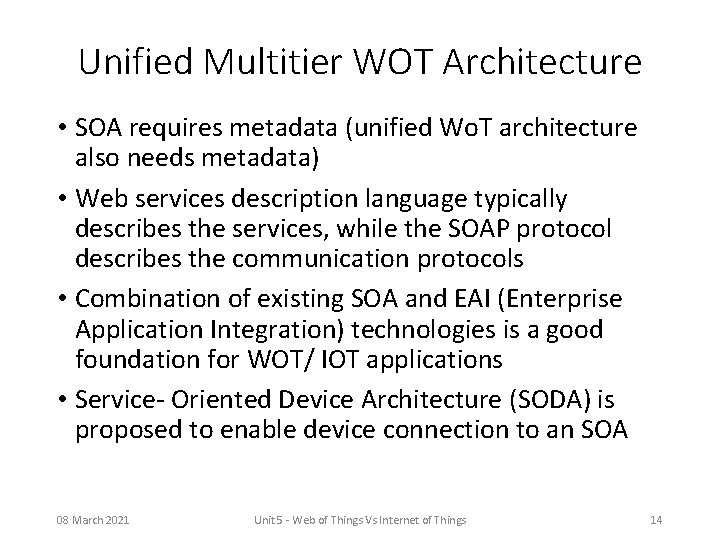 Unified Multitier WOT Architecture

• SOA requires metadata (unified WoT architecture also needs metadata)

• Web services description language typically describes the services, while the SOAP protocol describes the communication protocols

• Combination of existing SOA and EAI (Enterprise Application Integration) technologies is a good foundation for WOT/ IOT applications

• Service- Oriented Device Architecture (SODA) is proposed to enable device connection to an SOA

08 March 2021

Unit 5 - Web of Things Vs Internet of Things

14